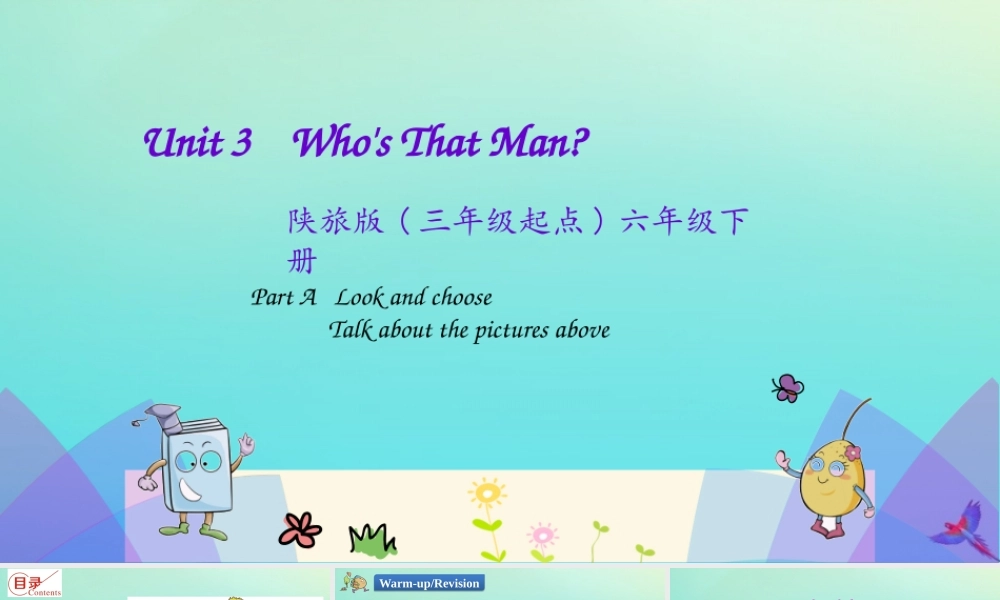 Unit 3 Who's That Man?

陕旅版（三年级起点）六年级下册

Part A Look and choose
Talk about the pictures above

目录
Contents

Warm-up/Revision